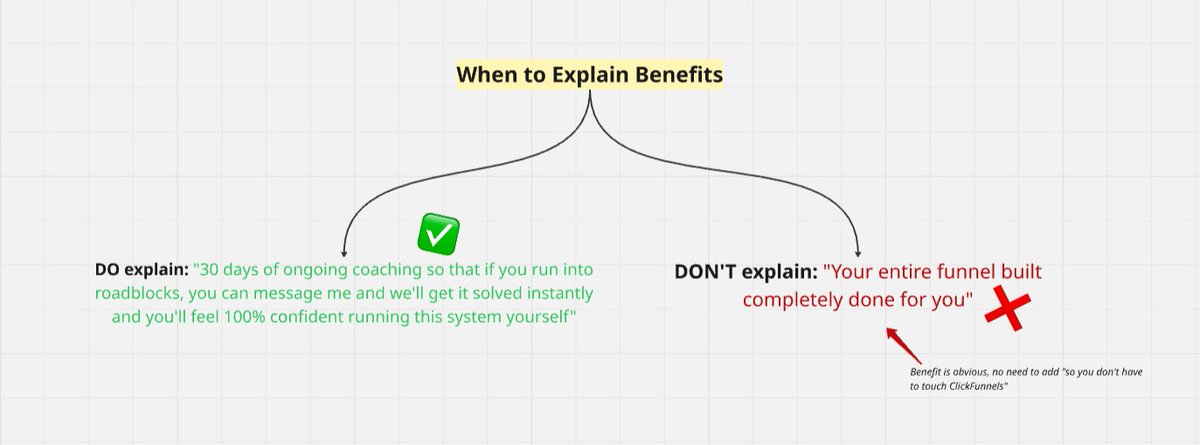 When to Explain Benefits

DO explain: "30 days of ongoing coaching so that if you run into roadblocks, you can message me and we'll get it solved instantly and you'll feel 100% confident running this system yourself"

DON'T explain: "Your entire funnel built completely done for you"

Benefit is obvious, no need to add "so you don't have to touch ClickFunnels"